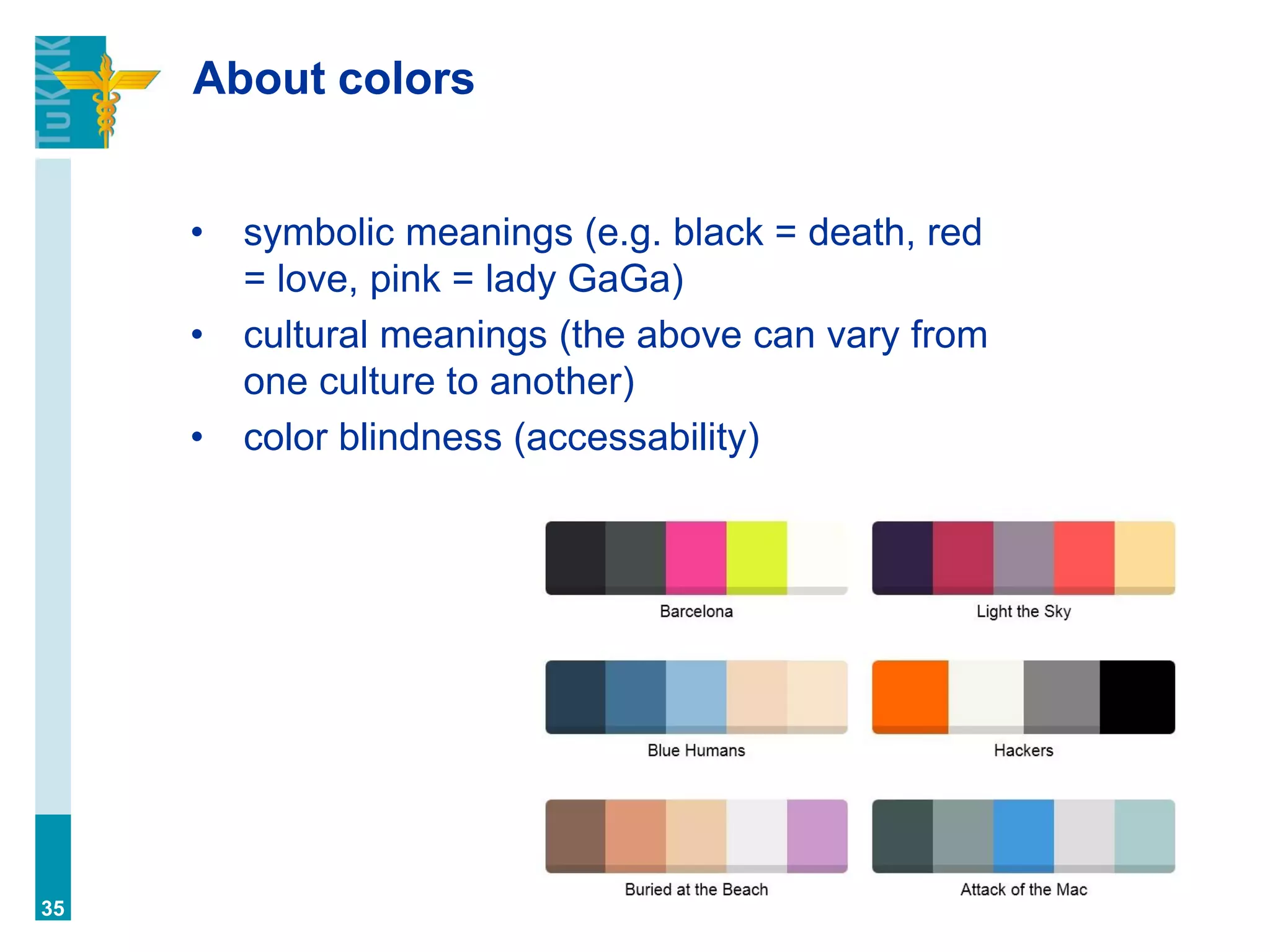 TuKKK

About colors

• symbolic meanings (e.g. black = death, red = love, pink = lady GaGa)
• cultural meanings (the above can vary from one culture to another)
• color blindness (accessability)

Barcelona

Light the Sky

Blue Humans

Hackers

Buried at the Beach

Attack of the Mac

35